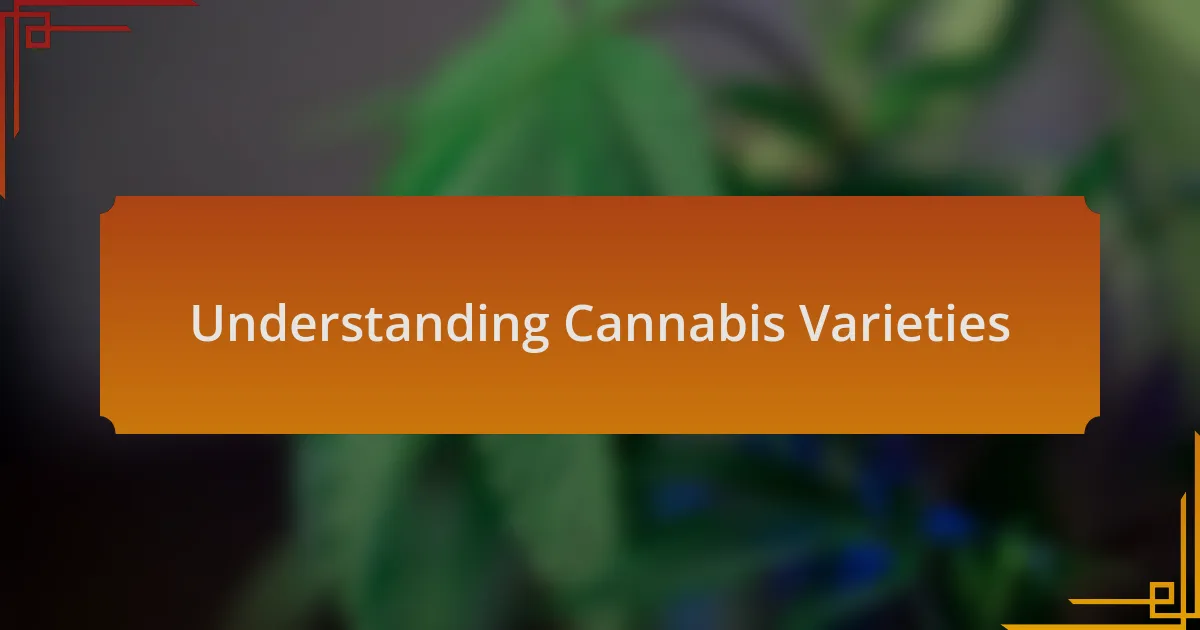 Understanding Cannabis Varieties